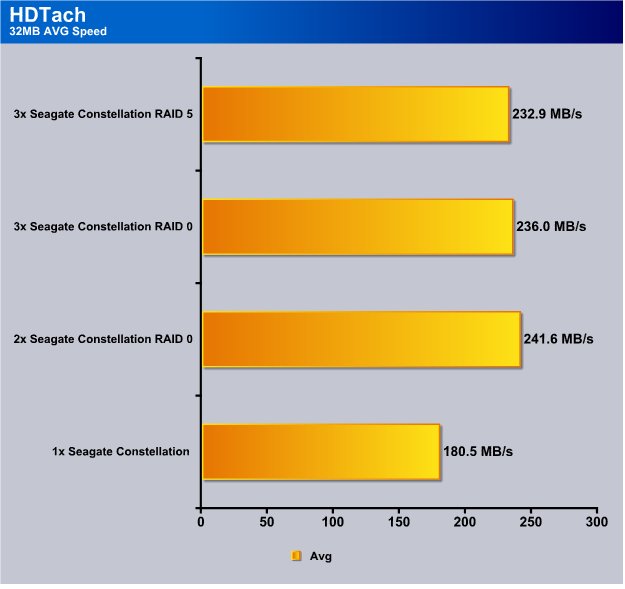 HDTach
32MB AVG Speed

3x Seagate Constellation RAID 5
232.9 MB/s

3x Seagate Constellation RAID 0
236.0 MB/s

2x Seagate Constellation RAID 0
241.6 MB/s

1x Seagate Constellation
180.5 MB/s

0 50 100 150 200 250 300

Avg